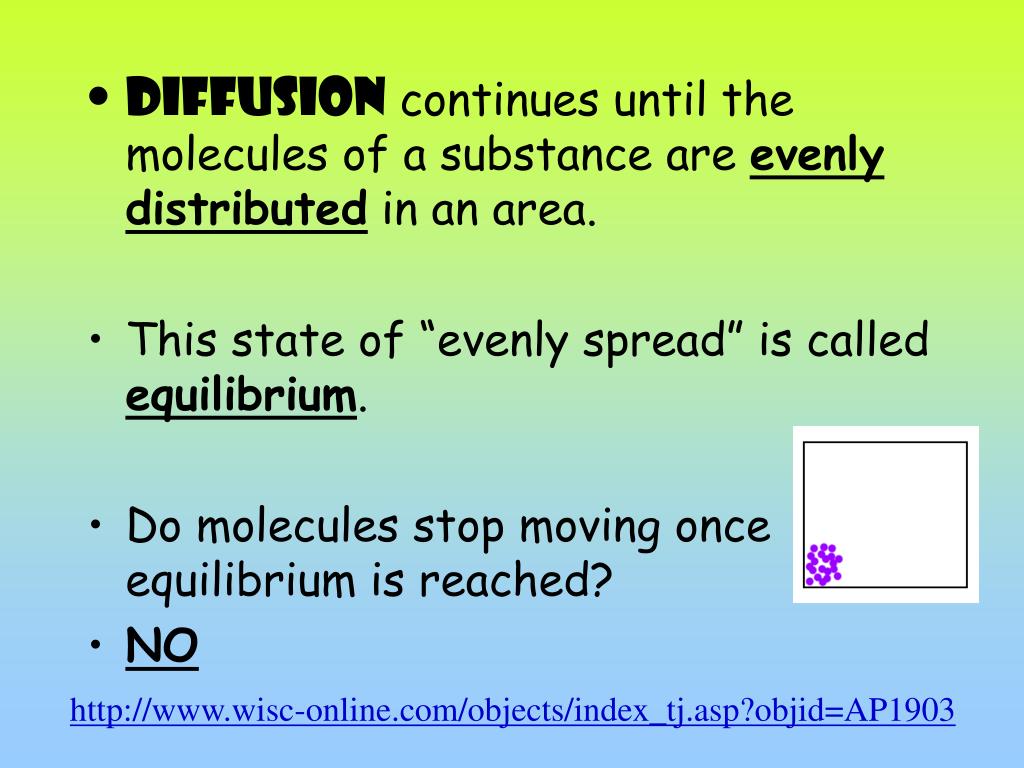 • DIFFUSION continues until the molecules of a substance are evenly distributed in an area.

• This state of “evenly spread” is called equilibrium.

• Do molecules stop moving once equilibrium is reached?

• NO

http://www.wisc-online.com/objects/index_tj.asp?objid=AP1903